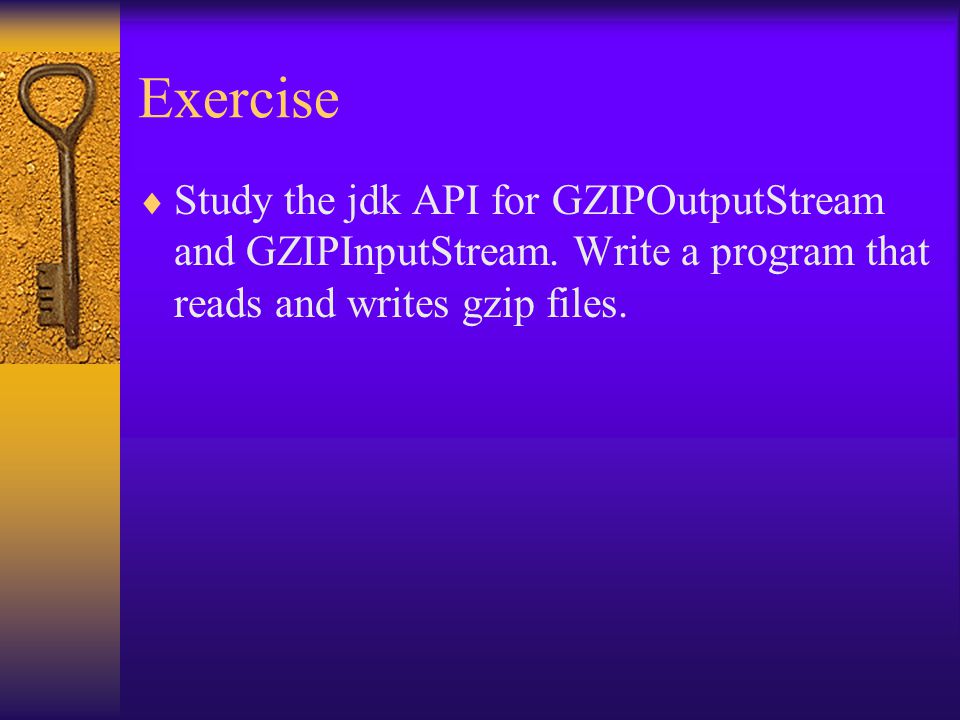 Exercise

♦ Study the jdk API for GZIPOutputStream and GZIPInputStream. Write a program that reads and writes gzip files.